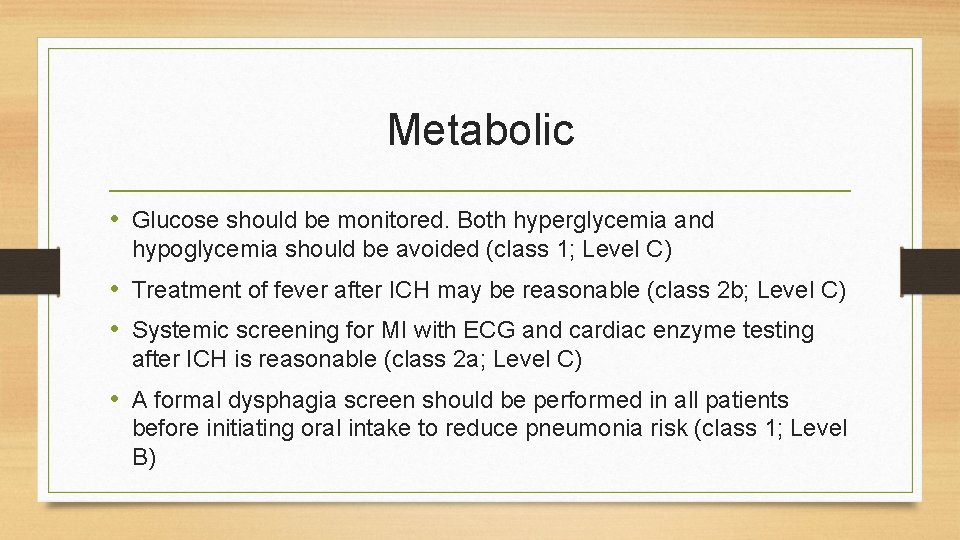 Metabolic

• Glucose should be monitored. Both hyperglycemia and hypoglycemia should be avoided (class 1; Level C)

• Treatment of fever after ICH may be reasonable (class 2b; Level C)

• Systemic screening for MI with ECG and cardiac enzyme testing after ICH is reasonable (class 2a; Level C)

• A formal dysphagia screen should be performed in all patients before initiating oral intake to reduce pneumonia risk (class 1; Level B)